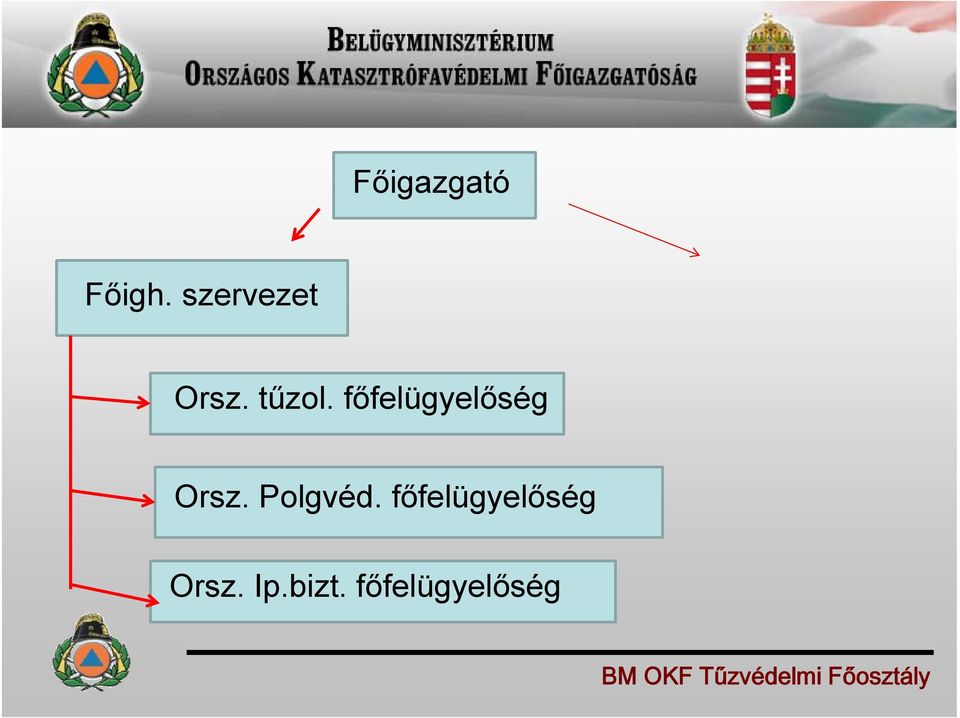 BELÜGYMINISZTÉRIUM
ORSZÁGOS KATASZTRÓFAVÉDELMI FŐIGAZGATÓSÁG

Főigazgató

Főigh. szervezet

Orsz. tűzol. főfelügyelőség

Orsz. Polgvéd. főfelügyelőség

Orsz. Ip.bizt. főfelügyelőség

BM OKF Tűzvédelmi Főosztály